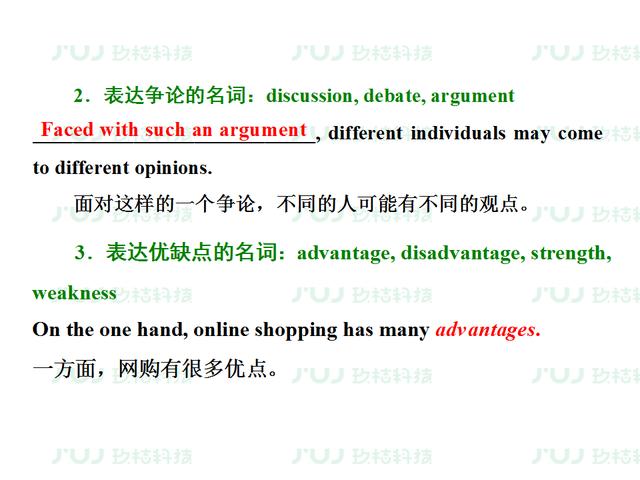 2．表达争论的名词：discussion, debate, argument

Faced with such an argument, different individuals may come to different opinions.

面对这样的一个争论，不同的人可能有不同的观点。

3．表达优缺点的名词：advantage, disadvantage, strength, weakness

On the one hand, online shopping has many advantages.

一方面，网购有很多优点。